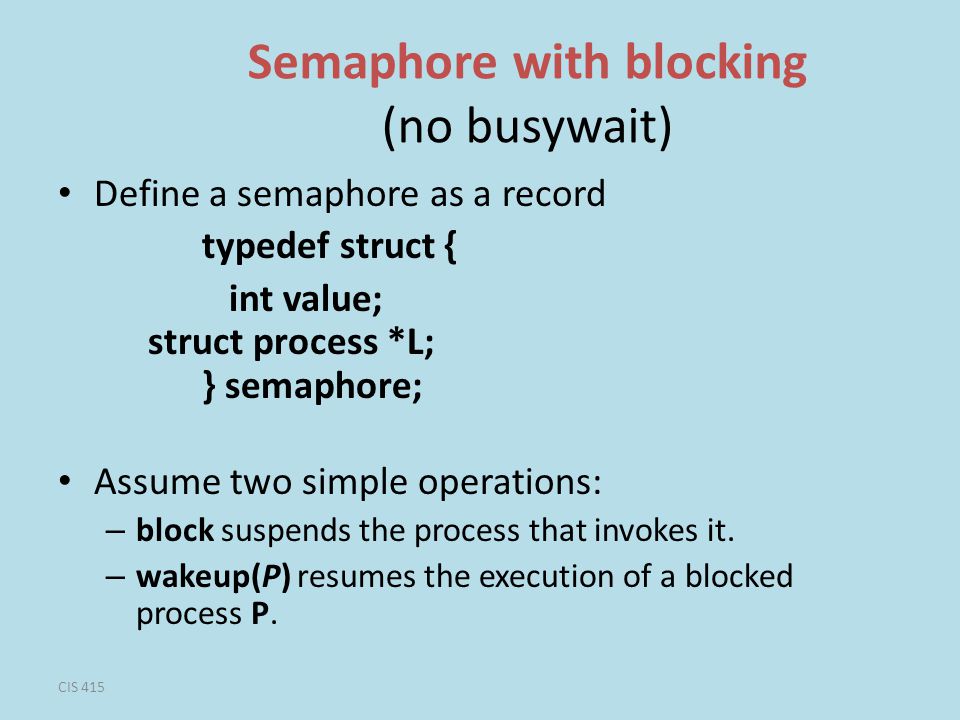 Semaphore with blocking
(no busywait)

• Define a semaphore as a record

typedef struct {
int value;
struct process *L;
} semaphore;

• Assume two simple operations:
– block suspends the process that invokes it.
– wakeup(P) resumes the execution of a blocked process P.

CIS 415